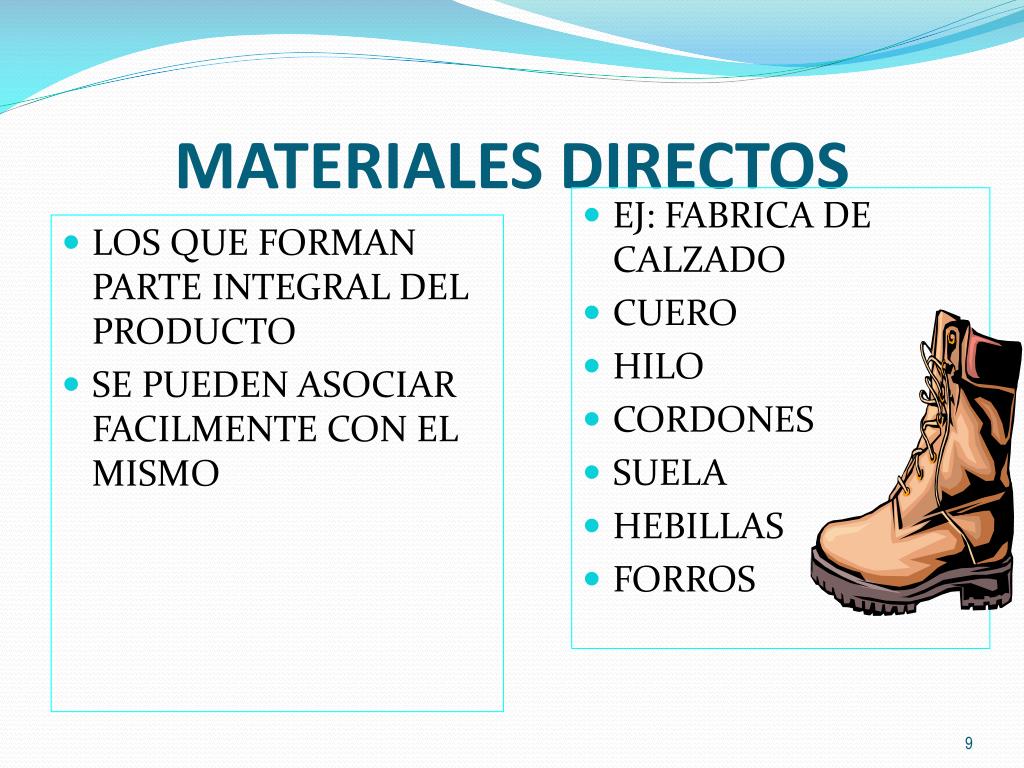 MATERIALES DIRECTOS

- LOS QUE FORMAN PARTE INTEGRAL DEL PRODUCTO
- SE PUEDEN ASOCIAR FACILMENTE CON EL MISMO

- EJ: FABRICA DE CALZADO
- CUERO
- HILO
- CORDONES
- SUELA
- HEBILLAS
- FORROS

9